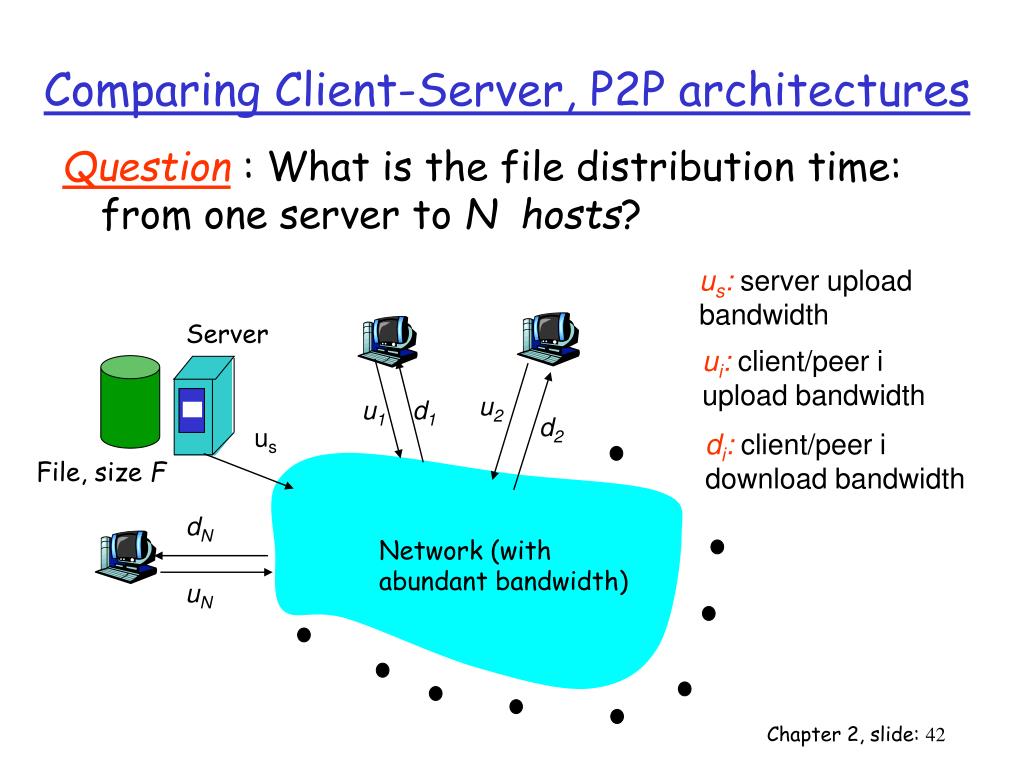 Comparing Client-Server, P2P architectures

Question : What is the file distribution time: from one server to N hosts?

$u_s$: server upload bandwidth

$u_i$: client/peer i upload bandwidth

$d_i$: client/peer i download bandwidth

Server

File, size F

$u_s$

$u_1$ $d_1$

$u_2$ $d_2$

$d_N$

$u_N$

Network (with abundant bandwidth)

Chapter 2, slide: 42